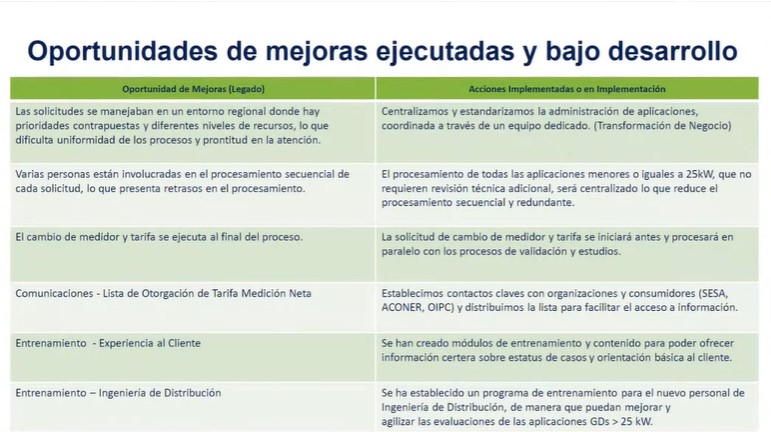 Oportunidades de mejoras ejecutadas y bajo desarrollo

| Oportunidad de Mejoras (Legado) | Acciones Implementadas o en Implementación |
|---|---|
| Las solicitudes se manejaban en un entorno regional donde hay prioridades contrapuestas y diferentes niveles de recursos, lo que dificulta uniformidad de los procesos y prontitud en la atención. | Centralizamos y estandarizamos la administración de aplicaciones, coordinada a través de un equipo dedicado. (Transformación de Negocio) |
| Varias personas están involucradas en el procesamiento secuencial de cada solicitud, lo que presenta retrasos en el procesamiento. | El procesamiento de todas las aplicaciones menores o iguales a 25kW, que no requieren revisión técnica adicional, será centralizado lo que reduce el procesamiento secuencial y redundante. |
| El cambio de medidor y tarifa se ejecuta al final del proceso. | La solicitud de cambio de medidor y tarifa se iniciará antes y procesará en paralelo con los procesos de validación y estudios. |
| Comunicaciones - Lista de Otorgación de Tarifa Medición Neta | Establecimos contactos claves con organizaciones y consumidores (SESA, ACONER, OIPC) y distribuimos la lista para facilitar el acceso a información. |
| Entrenamiento - Experiencia al Cliente | Se han creado módulos de entrenamiento y contenido para poder ofrecer información certera sobre estatus de casos y orientación básica al cliente. |
| Entrenamiento – Ingeniería de Distribución | Se ha establecido un programa de entrenamiento para el nuevo personal de Ingeniería de Distribución, de manera que puedan mejorar y agilizar las evaluaciones de las aplicaciones GDs > 25 kW. |